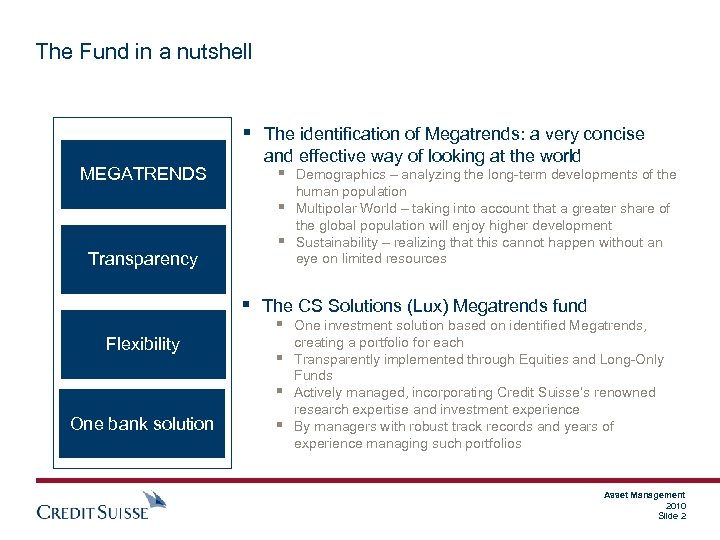 The Fund in a nutshell

MEGATRENDS

Transparency

Flexibility

One bank solution

▪ The identification of Megatrends: a very concise and effective way of looking at the world
▪ Demographics – analyzing the long-term developments of the human population
▪ Multipolar World – taking into account that a greater share of the global population will enjoy higher development
▪ Sustainability – realizing that this cannot happen without an eye on limited resources

▪ The CS Solutions (Lux) Megatrends fund
▪ One investment solution based on identified Megatrends, creating a portfolio for each
▪ Transparently implemented through Equities and Long-Only Funds
▪ Actively managed, incorporating Credit Suisse's renowned research expertise and investment experience
▪ By managers with robust track records and years of experience managing such portfolios

CREDIT SUISSE

Asset Management
2010
Slide 2